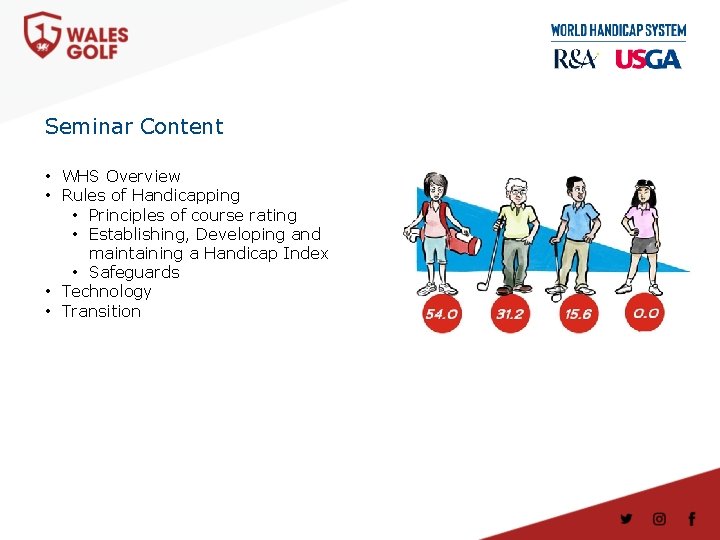 WALES GOLF

WORLD HANDICAP SYSTEM
R&A USGA

Seminar Content

• WHS Overview
• Rules of Handicapping
  • Principles of course rating
  • Establishing, Developing and maintaining a Handicap Index
  • Safeguards
• Technology
• Transition

54.0 31.2 15.6 0.0